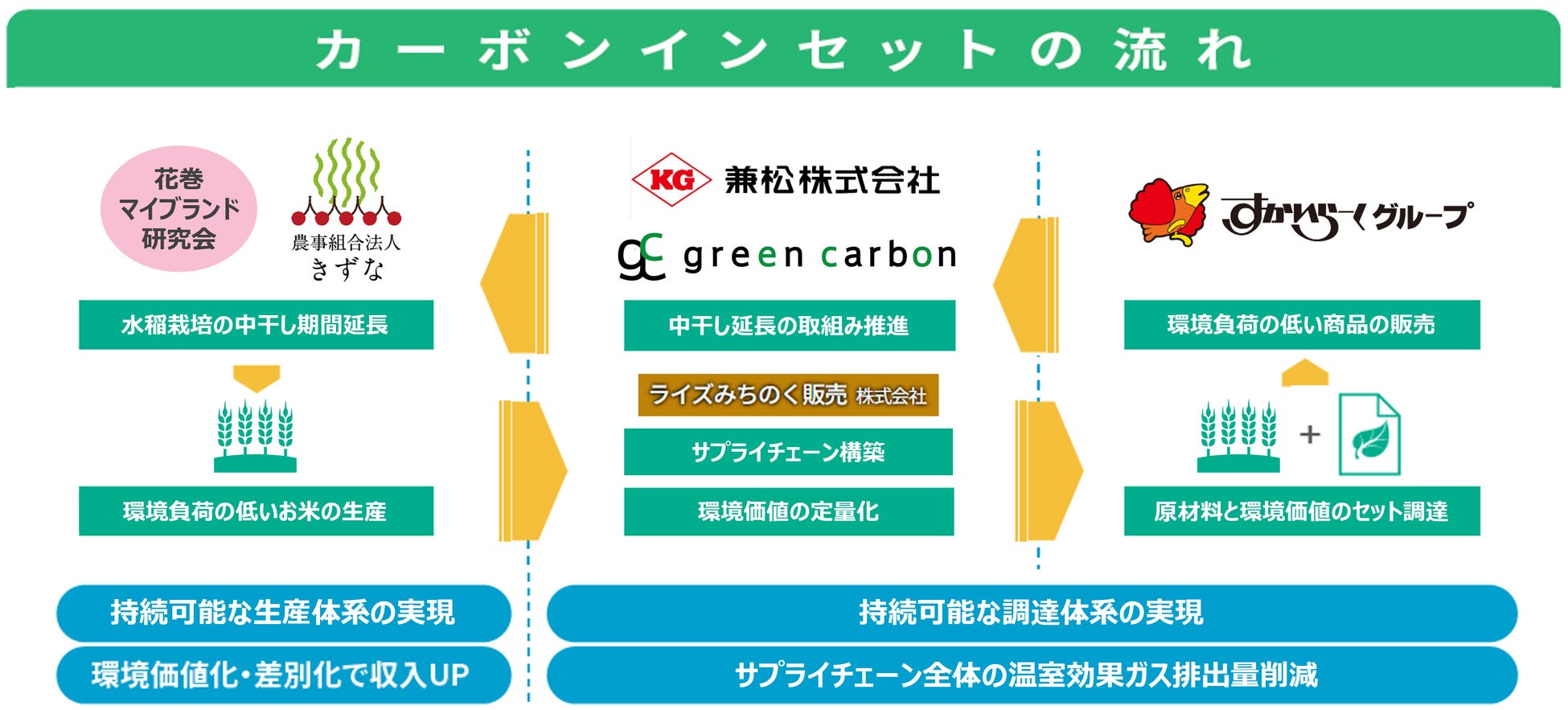 カーボンインセットの流れ

花巻
マイブランド
研究会

農事組合法人
きずな

水稲栽培の中干し期間延長

環境負荷の低いお米の生産

KG 兼松株式会社

gc green carbon

中干し延長の取組み推進

ライズみちのく販売 株式会社

サプライチェーン構築

環境価値の定量化

すかいらーくグループ

環境負荷の低い商品の販売

+

原材料と環境価値のセット調達

持続可能な生産体系の実現

環境価値化・差別化で収入UP

持続可能な調達体系の実現

サプライチェーン全体の温室効果ガス排出量削減